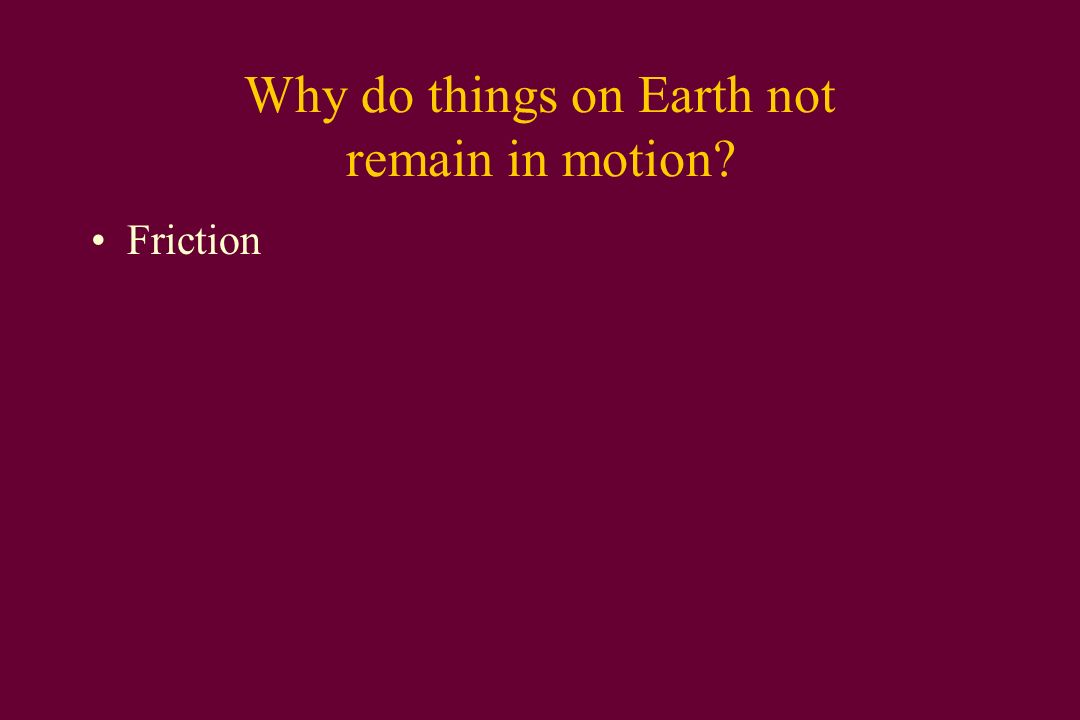 Why do things on Earth not remain in motion?

• Friction